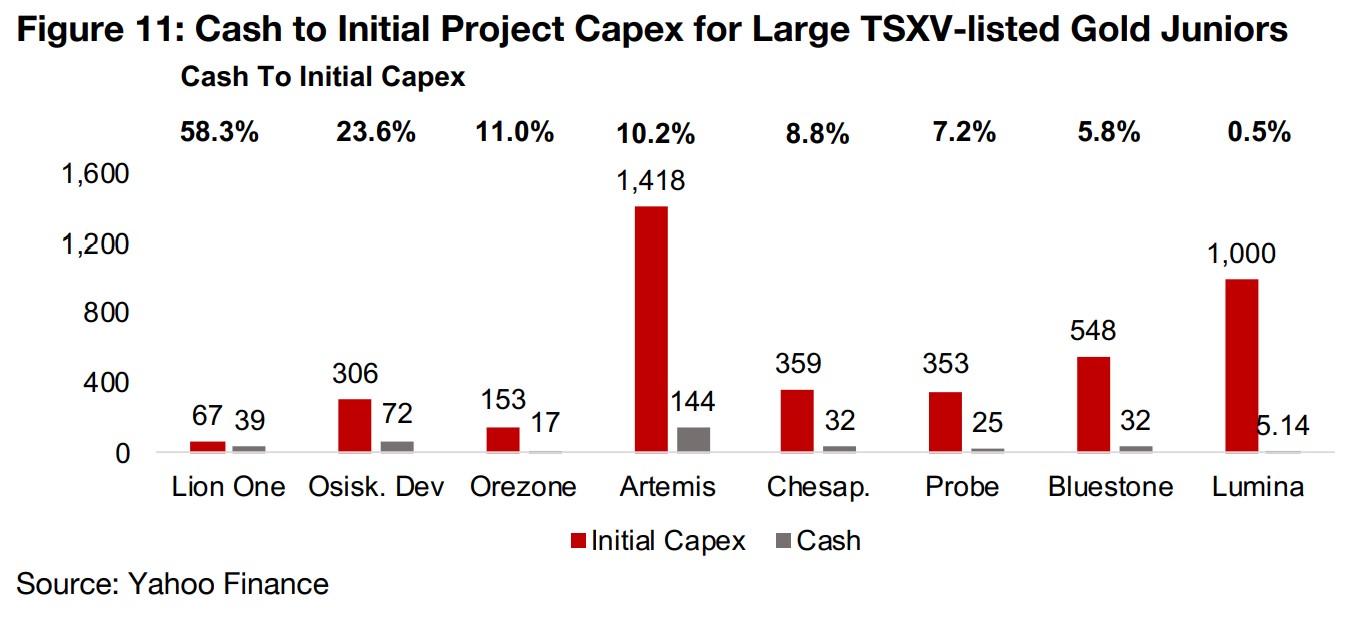 Figure 11: Cash to Initial Project Capex for Large TSXV-listed Gold Juniors

Cash To Initial Capex

58.3% 23.6% 11.0% 10.2% 8.8% 7.2% 5.8% 0.5%

1,600
1,200
800
400
0

67 39
306 72
153 17
1,418 144
359 32
353 25
548 32
1,000 5.14

Lion One
Osisk. Dev
Orezone
Artemis
Chesap.
Probe
Bluestone
Lumina

Initial Capex
Cash

Source: Yahoo Finance